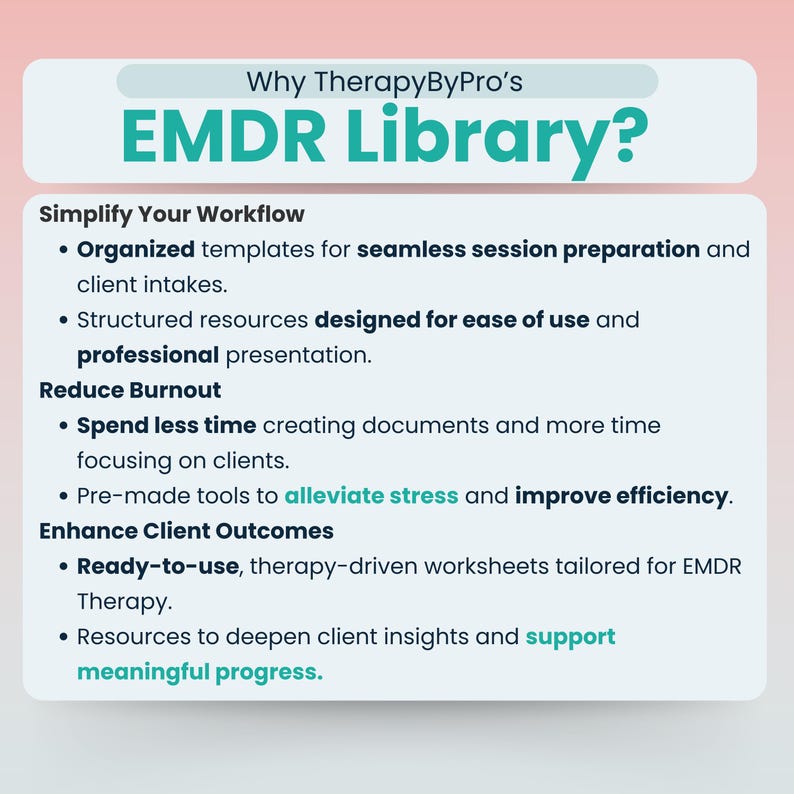 Why TherapyByPro's
EMDR Library?

Simplify Your Workflow
• Organized templates for seamless session preparation and client intakes.
• Structured resources designed for ease of use and professional presentation.
Reduce Burnout
• Spend less time creating documents and more time focusing on clients.
• Pre-made tools to alleviate stress and improve efficiency.
Enhance Client Outcomes
• Ready-to-use, therapy-driven worksheets tailored for EMDR Therapy.
• Resources to deepen client insights and support meaningful progress.